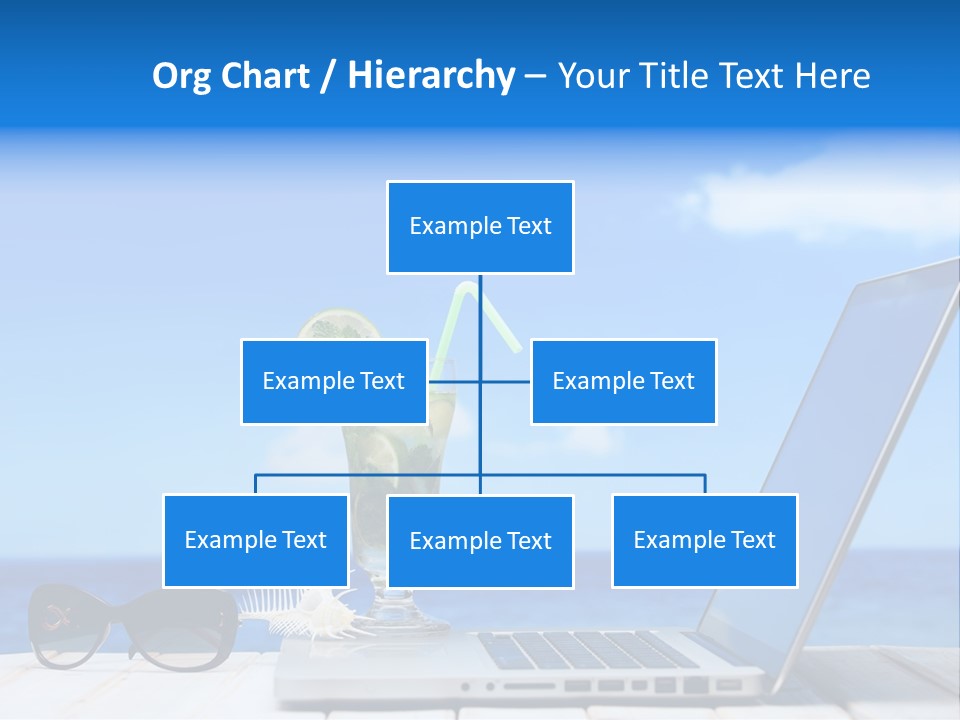 Org Chart / Hierarchy – Your Title Text Here

Example Text

Example Text

Example Text

Example Text

Example Text

Example Text